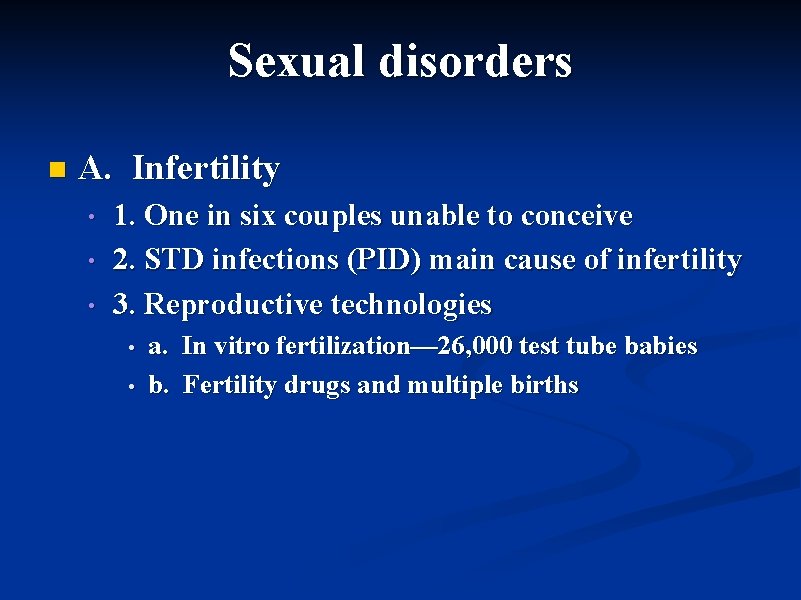 Sexual disorders

A. Infertility

1. One in six couples unable to conceive

2. STD infections (PID) main cause of infertility

3. Reproductive technologies

a. In vitro fertilization—26,000 test tube babies

b. Fertility drugs and multiple births